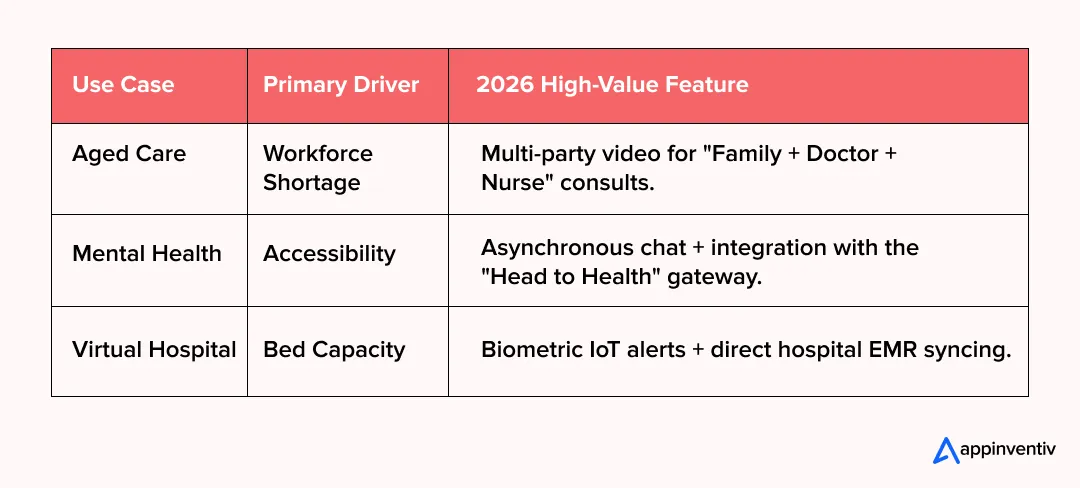 | Use Case | Primary Driver | 2026 High-Value Feature |
|---|---|---|
| Aged Care | Workforce Shortage | Multi-party video for "Family + Doctor + Nurse" consults. |
| Mental Health | Accessibility | Asynchronous chat + integration with the "Head to Health" gateway. |
| Virtual Hospital | Bed Capacity | Biometric IoT alerts + direct hospital EMR syncing. |

appinventiv